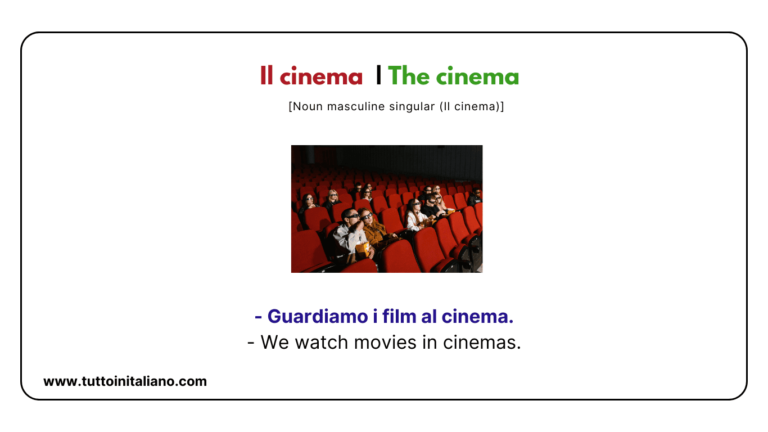 Il cinema | The cinema

[Noun masculine singular (Il cinema)]

- Guardiamo i film al cinema.
- We watch movies in cinemas.

www.tuttoinitaliano.com